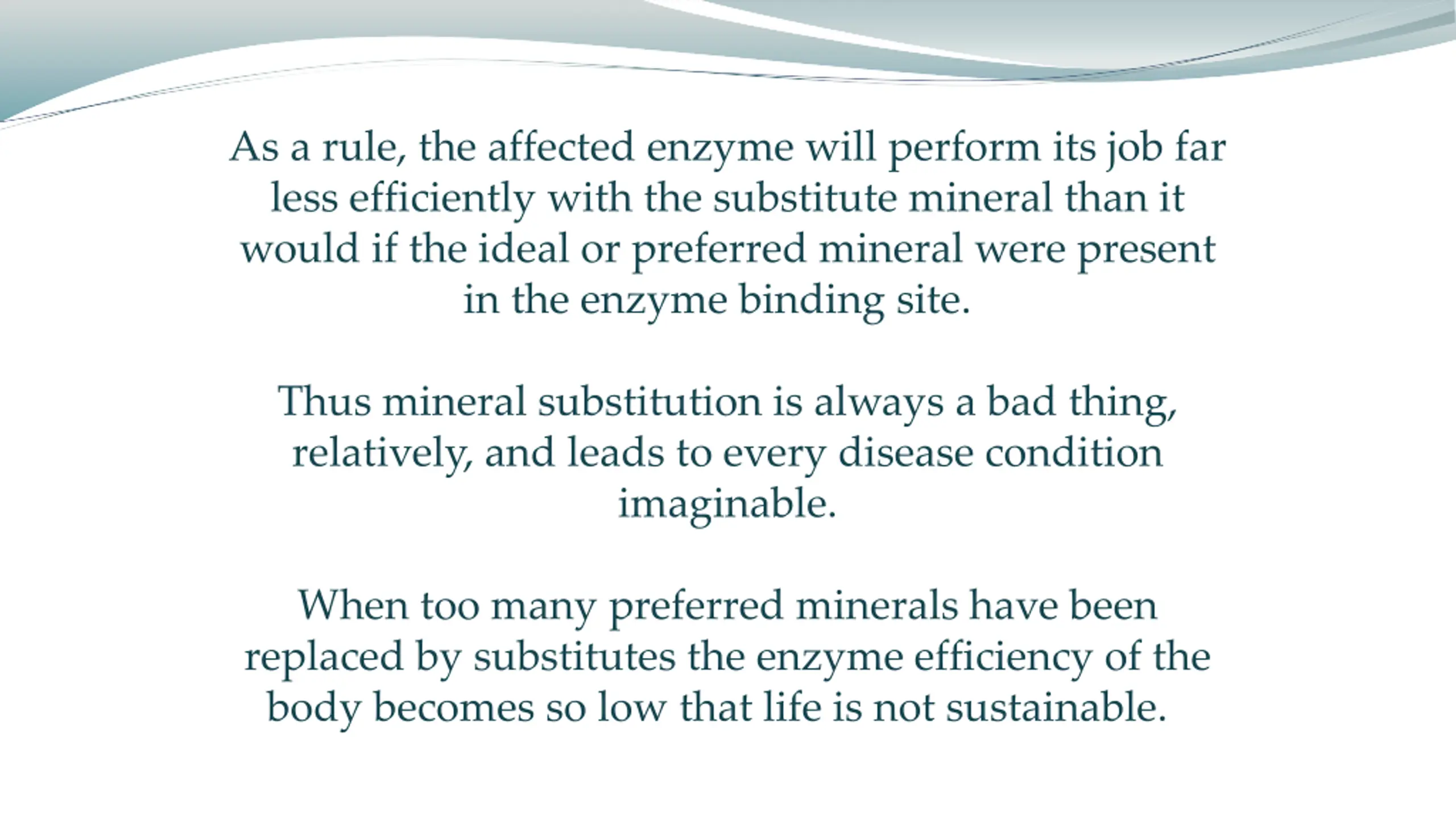 As a rule, the affected enzyme will perform its job far less efficiently with the substitute mineral than it would if the ideal or preferred mineral were present in the enzyme binding site.

Thus mineral substitution is always a bad thing, relatively, and leads to every disease condition imaginable.

When too many preferred minerals have been replaced by substitutes the enzyme efficiency of the body becomes so low that life is not sustainable.